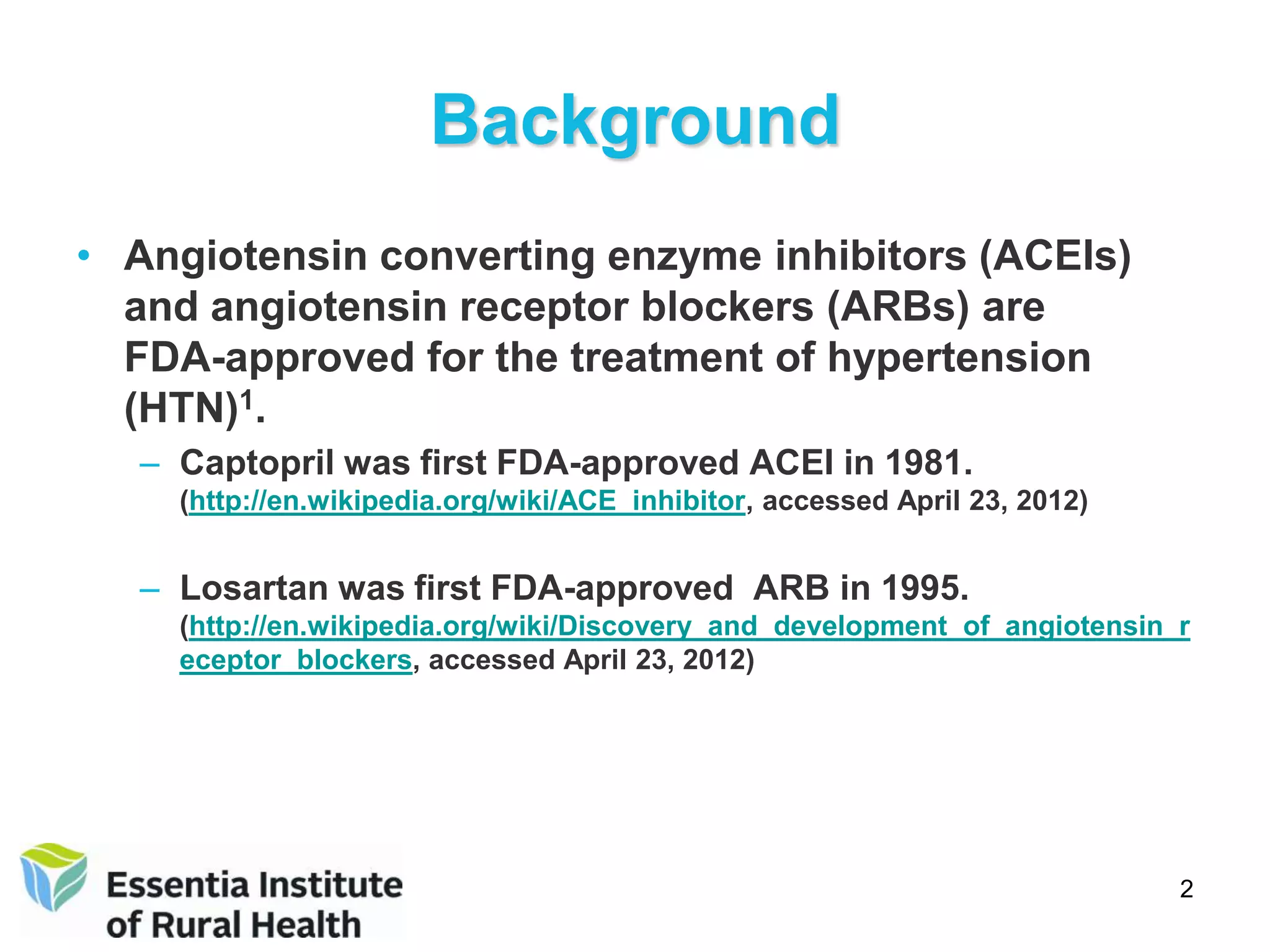 Background

• Angiotensin converting enzyme inhibitors (ACEIs) and angiotensin receptor blockers (ARBs) are FDA-approved for the treatment of hypertension (HTN)$^1$.

– Captopril was first FDA-approved ACEI in 1981. (http://en.wikipedia.org/wiki/ACE_inhibitor, accessed April 23, 2012)

– Losartan was first FDA-approved ARB in 1995. (http://en.wikipedia.org/wiki/Discovery_and_development_of_angiotensin_receptor_blockers, accessed April 23, 2012)

Essentia Institute of Rural Health

2